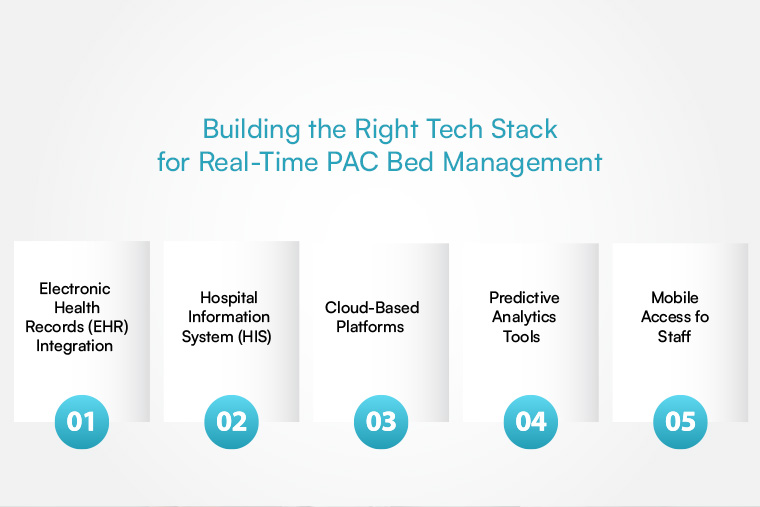 Building the Right Tech Stack
for Real-Time PAC Bed Management

Electronic Health Records (EHR) Integration

01

Hospital Information System (HIS)

02

Cloud-Based Platforms

03

Predictive Analytics Tools

04

Mobile Access fo Staff

05